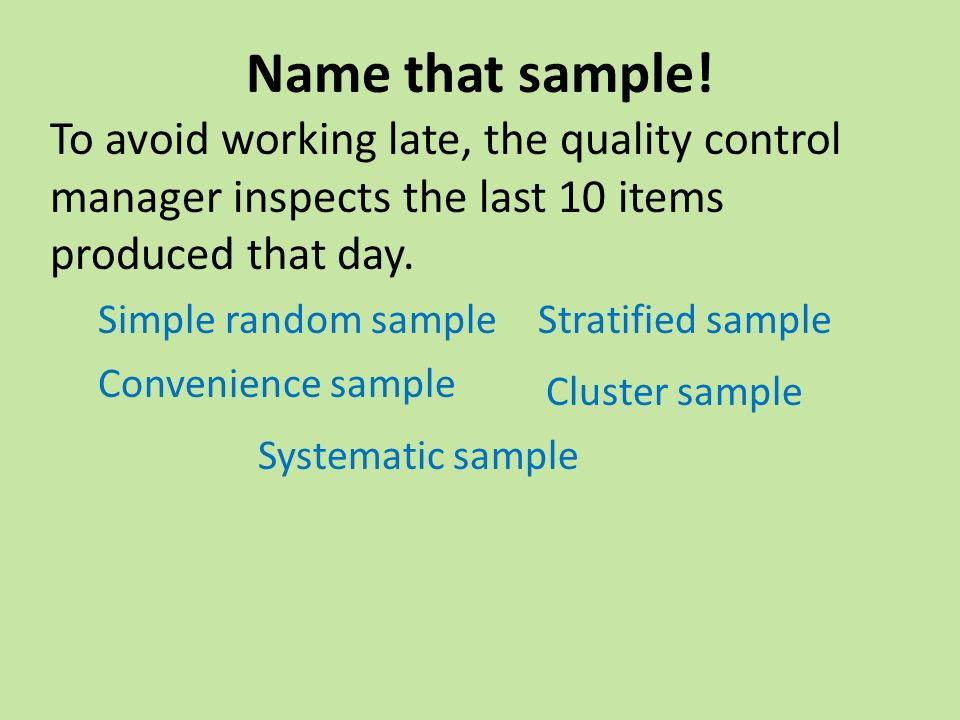 Name that sample!

To avoid working late, the quality control manager inspects the last 10 items produced that day.

Simple random sample

Stratified sample

Convenience sample

Cluster sample

Systematic sample